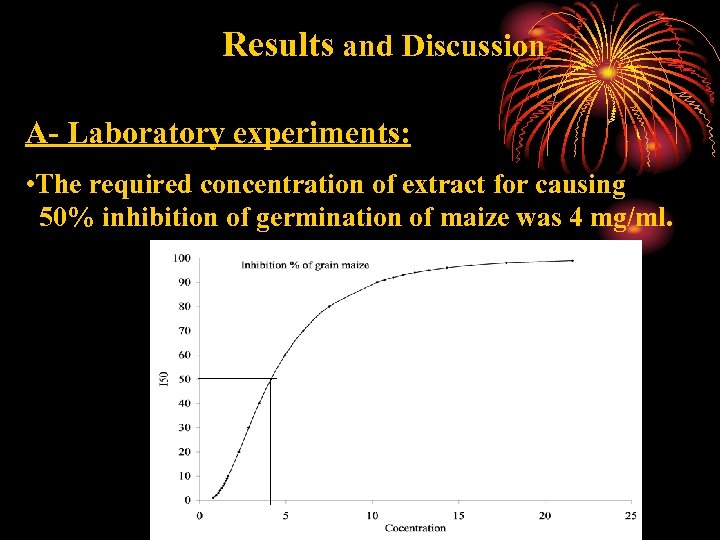 Results and Discussion

A- Laboratory experiments:

•The required concentration of extract for causing 50% inhibition of germination of maize was 4 mg/ml.

Inhibition % of grain maize

100
90
80
70
60
50
40
30
20
10
0

I50

0 5 10 15 20 25

Cocentration